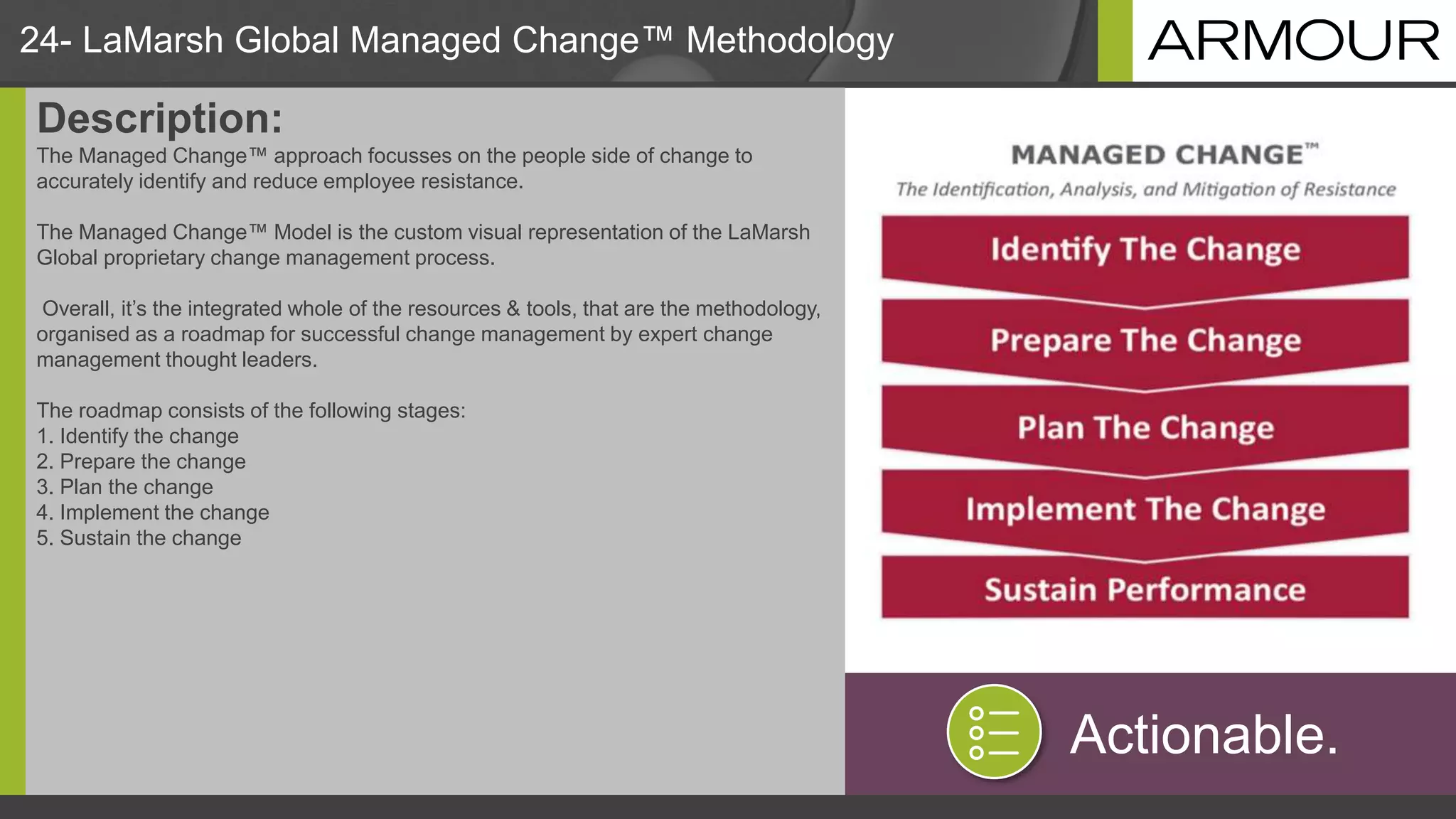 24- LaMarsh Global Managed Change™ Methodology

ARMOUR

Description:

The Managed Change™ approach focusses on the people side of change to accurately identify and reduce employee resistance.

The Managed Change™ Model is the custom visual representation of the LaMarsh Global proprietary change management process.

Overall, it's the integrated whole of the resources & tools, that are the methodology, organised as a roadmap for successful change management by expert change management thought leaders.

The roadmap consists of the following stages:
1. Identify the change
2. Prepare the change
3. Plan the change
4. Implement the change
5. Sustain the change

MANAGED CHANGE™

The Identification, Analysis, and Mitigation of Resistance

Identify The Change

Prepare The Change

Plan The Change

Implement The Change

Sustain Performance

Actionable.